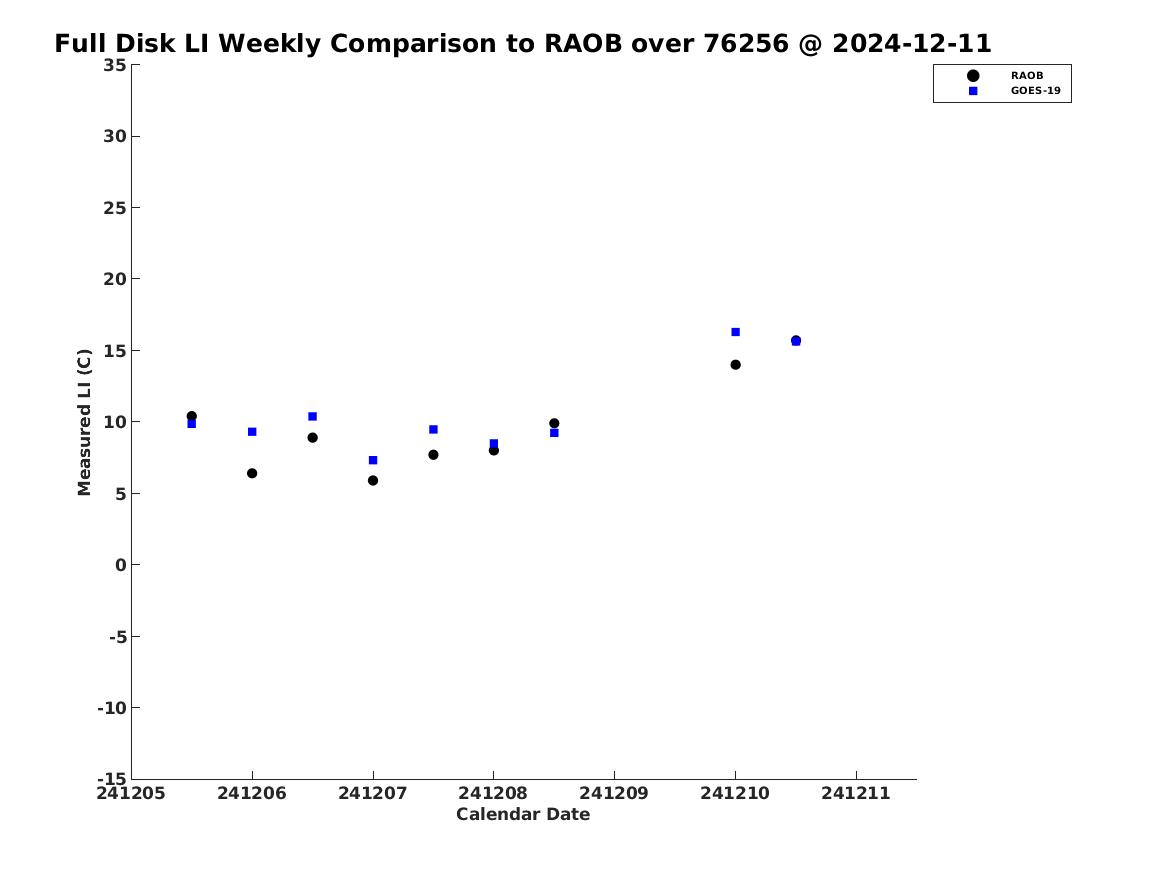 Full Disk LI Weekly Comparison to RAOB over 76256 @ 2024-12-11

RAOB
GOES-19

Measured LI (C)

35
30
25
20
15
10
5
0
-5
-10
-15

241205
241206
241207
241208
241209
241210
241211

Calendar Date